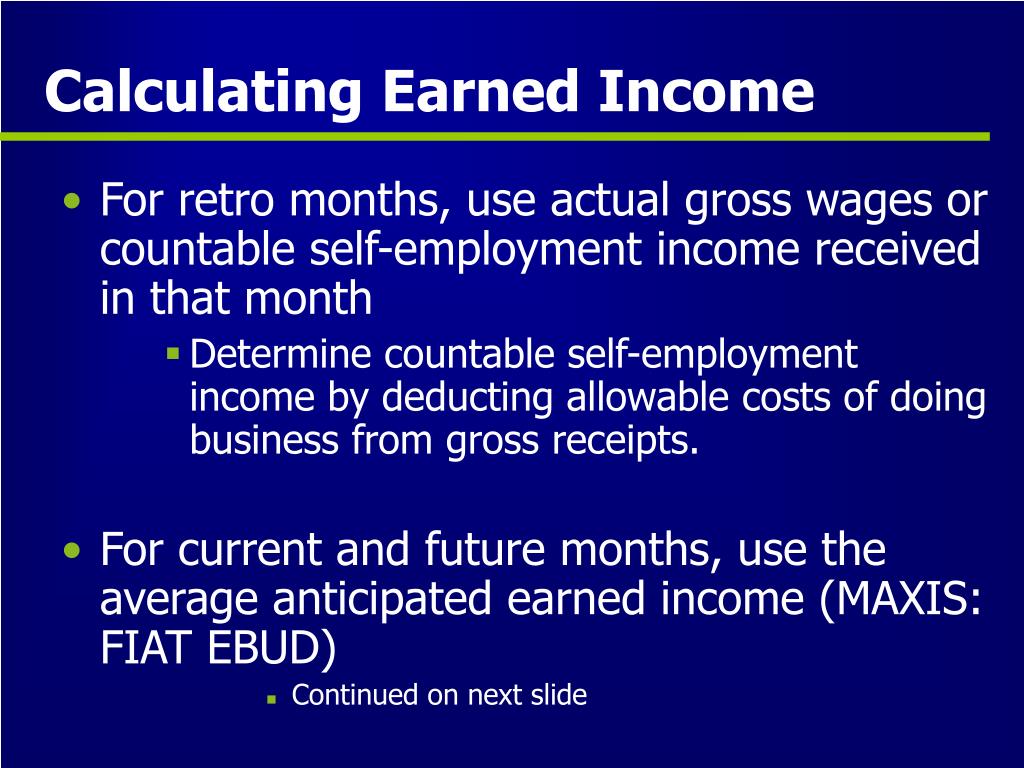 Calculating Earned Income

• For retro months, use actual gross wages or countable self-employment income received in that month

▪ Determine countable self-employment income by deducting allowable costs of doing business from gross receipts.

• For current and future months, use the average anticipated earned income (MAXIS: FIAT EBUD)

▪ Continued on next slide